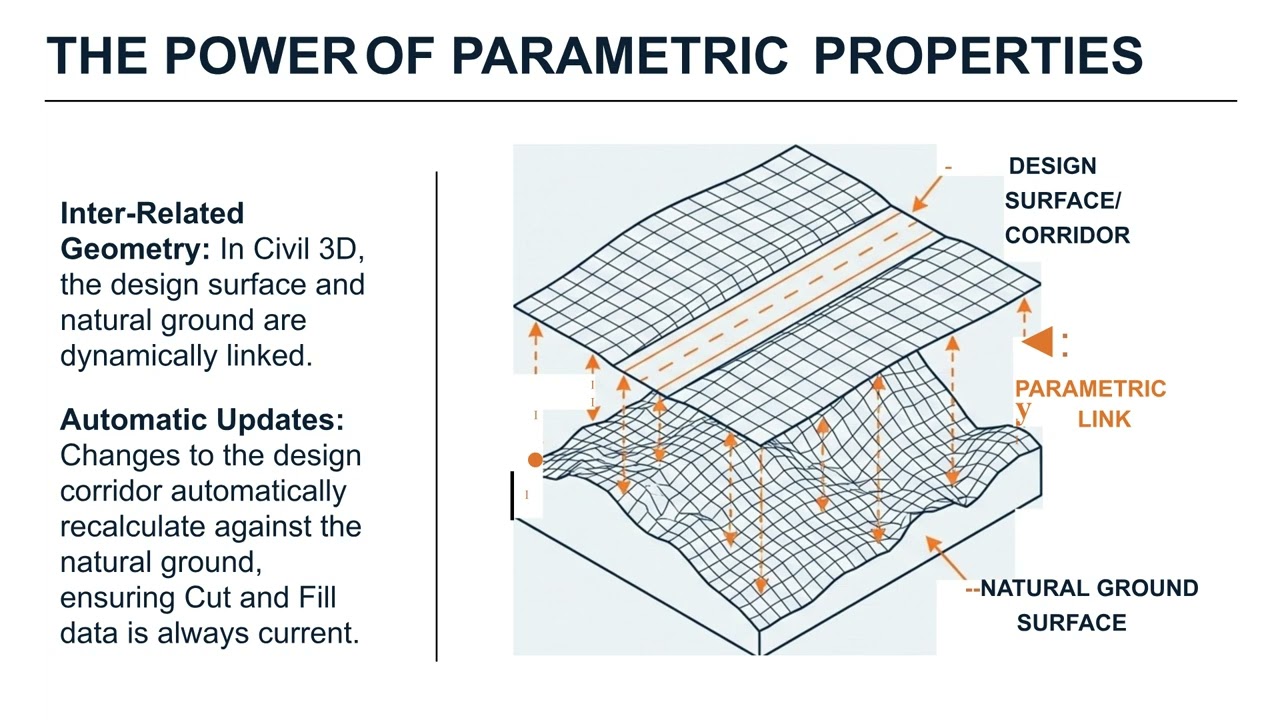 THE POWER OF PARAMETRIC PROPERTIES

**Inter-Related Geometry:** In Civil 3D, the design surface and natural ground are dynamically linked.

**Automatic Updates:** Changes to the design corridor automatically recalculate against the natural ground, ensuring Cut and Fill data is always current.

DESIGN SURFACE/ CORRIDOR

PARAMETRIC LINK

--NATURAL GROUND SURFACE